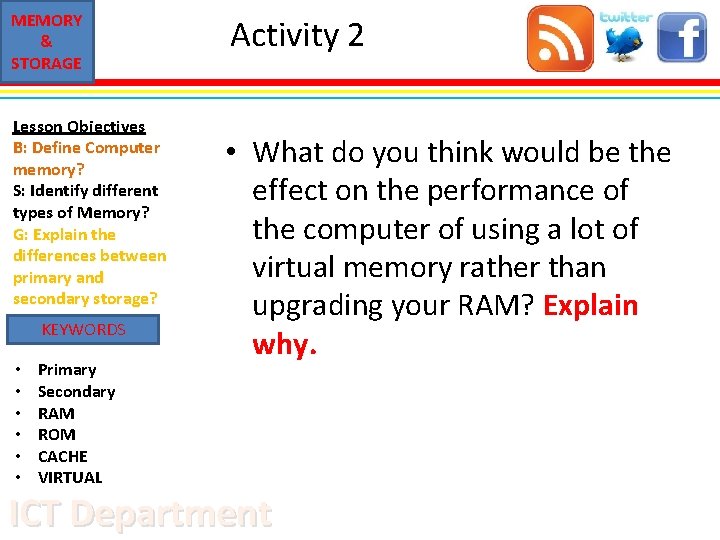 MEMORY & STORAGE

Activity 2

twitter

Lesson Objectives
B: Define Computer memory?
S: Identify different types of Memory?
G: Explain the differences between primary and secondary storage?

KEYWORDS

• Primary
• Secondary
• RAM
• ROM
• CACHE
• VIRTUAL

• What do you think would be the effect on the performance of the computer of using a lot of virtual memory rather than upgrading your RAM? Explain why.

ICT Department